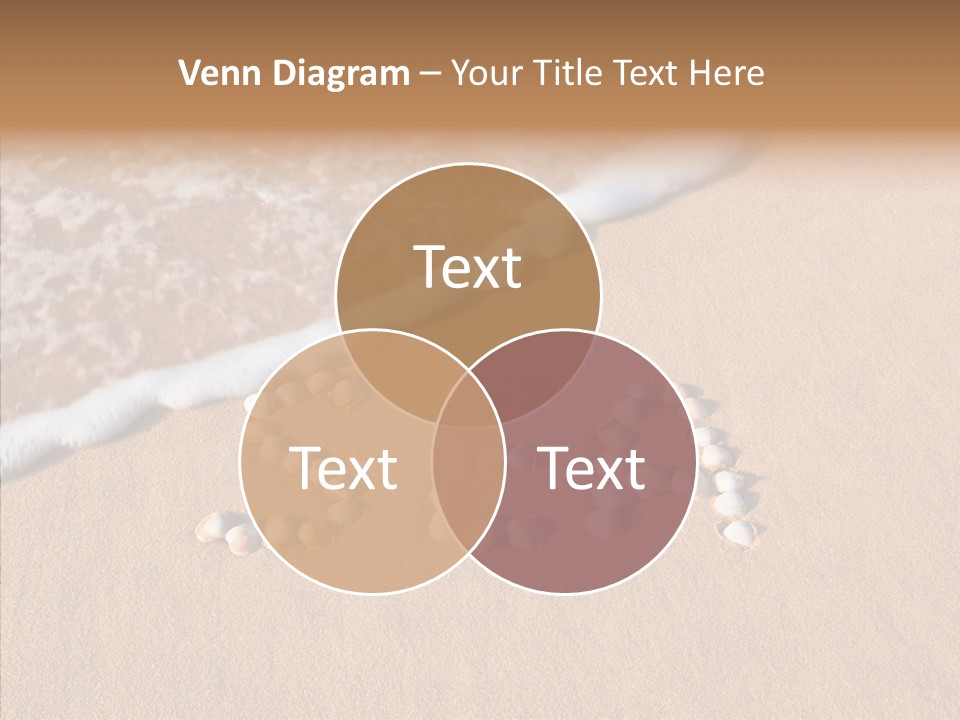 Venn Diagram – Your Title Text Here

Text

Text

Text